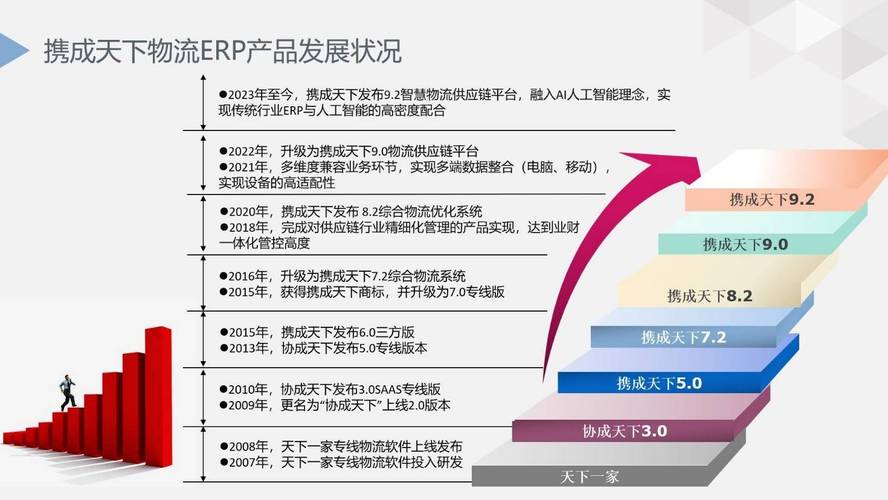 携成天下物流ERP产品发展状况

●2023年至今，携成天下发布9.2智慧物流供应链平台，融入AI人工智能理念，实现传统行业ERP与人工智能的高密度配合

●2022年，升级为携成天下9.0物流供应链平台
●2021年，多维度兼容业务环节，实现多端数据整合（电脑、移动），实现设备的高适配性

●2020年，携成天下发布 8.2综合物流优化系统
●2018年，完成对供应链行业精细化管理的产品实现，达到业财一体化管控高度

●2016年，升级为携成天下7.2综合物流系统
●2015年，获得携成天下商标，并升级为7.0专线版

●2015年，携成天下发布6.0三方版
●2013年，协成天下发布5.0专线版本

●2010年，协成天下发布3.0SAAS专线版
●2009年，更名为“协成天下”上线2.0版本

●2008年，天下一家专线物流软件上线发布
●2007年，天下一家专线物流软件投入研发

携成天下9.2
携成天下9.0
携成天下8.2
携成天下7.2
携成天下5.0
协成天下3.0
天下一家